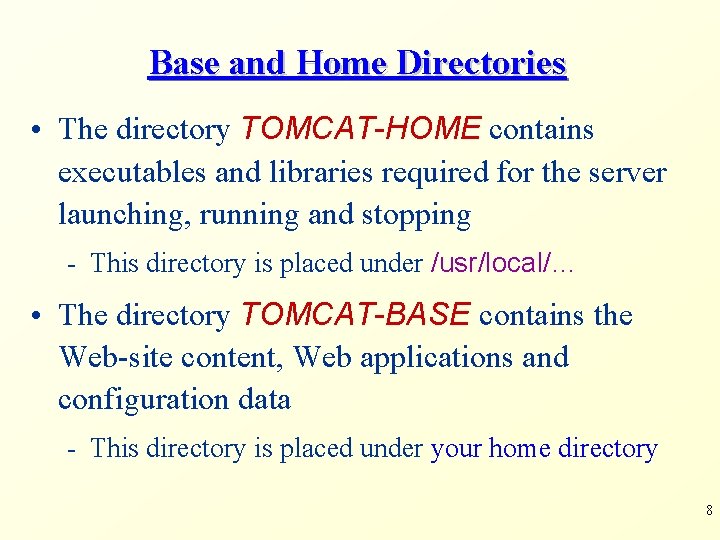 Base and Home Directories

• The directory TOMCAT-HOME contains executables and libraries required for the server launching, running and stopping

- This directory is placed under /usr/local/…

• The directory TOMCAT-BASE contains the Web-site content, Web applications and configuration data

- This directory is placed under your home directory

8